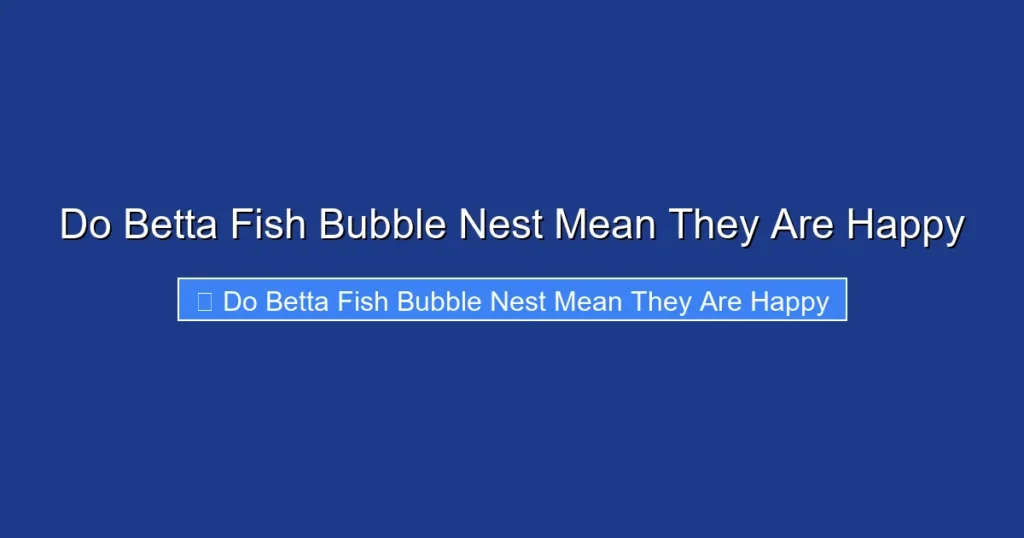 Do Betta Fish Bubble Nest Mean They Are Happy

Do Betta Fish Bubble Nest Mean They Are Happy